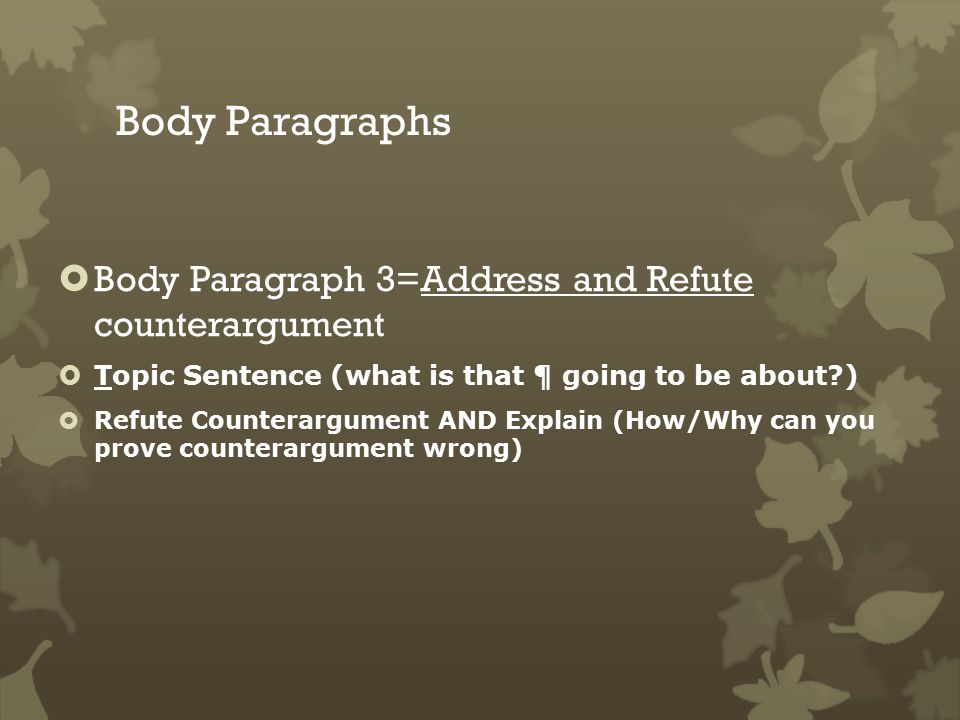 Body Paragraphs

Body Paragraph 3=Address and Refute counterargument

Topic Sentence (what is that ¶ going to be about?)

Refute Counterargument AND Explain (How/Why can you prove counterargument wrong)